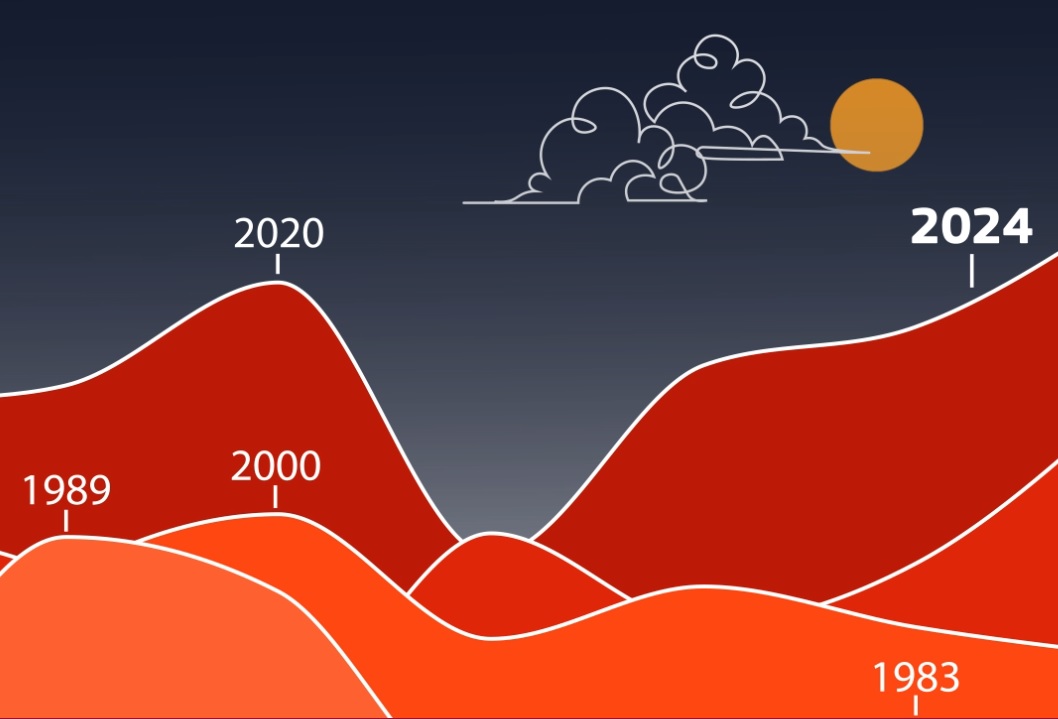 2020

2024

1989

2000

1983